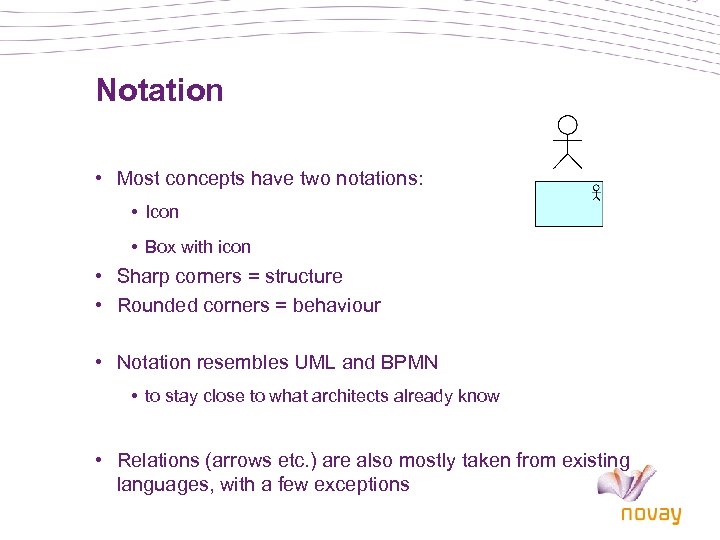 Notation

• Most concepts have two notations:

• Icon

• Box with icon

• Sharp corners = structure
• Rounded corners = behaviour

• Notation resembles UML and BPMN

• to stay close to what architects already know

• Relations (arrows etc.) are also mostly taken from existing languages, with a few exceptions

novay